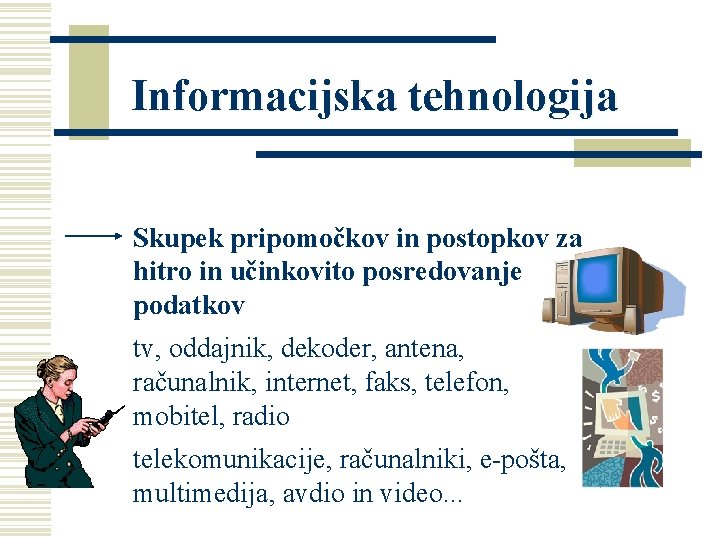 Informacijska tehnologija

Skupek pripomočkov in postopkov za hitro in učinkovito posredovanje podatkov

tv, oddajnik, dekoder, antena, računalnik, internet, faks, telefon, mobitel, radio

telekomunikacije, računalniki, e-pošta, multimedija, avdio in video...